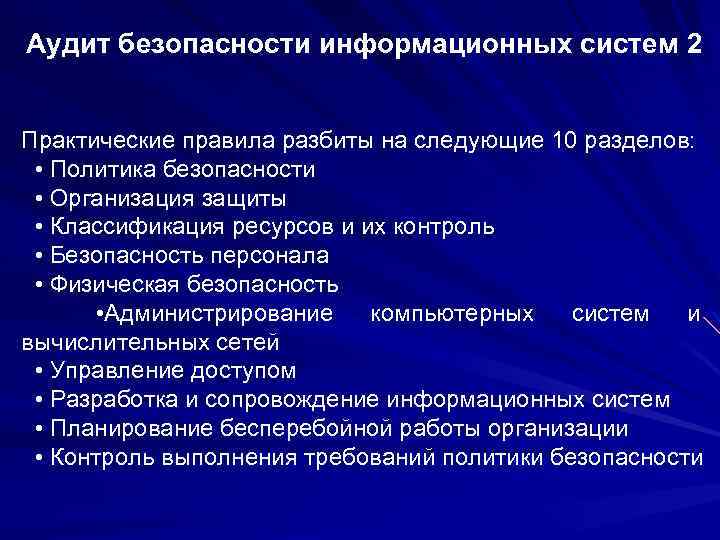 Аудит безопасности информационных систем 2

Практические правила разбиты на следующие 10 разделов:
• Политика безопасности
• Организация защиты
• Классификация ресурсов и их контроль
• Безопасность персонала
• Физическая безопасность
•Администрирование компьютерных систем и вычислительных сетей
• Управление доступом
• Разработка и сопровождение информационных систем
• Планирование бесперебойной работы организации
• Контроль выполнения требований политики безопасности